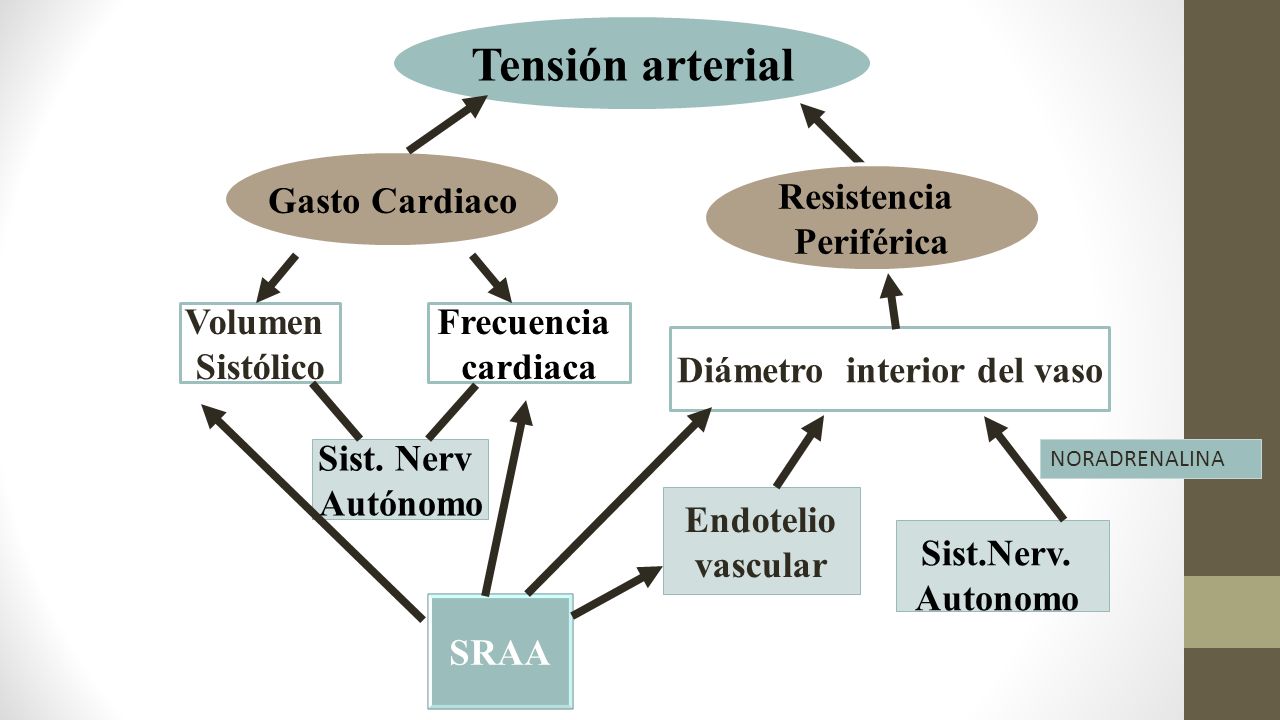 Tensión arterial

Gasto Cardiaco

Resistencia Periférica

Volumen Sistólico

Frecuencia cardiaca

Diámetro interior del vaso

Sist. Nerv Autónomo

NORADRENALINA

Endotelio vascular

Sist.Nerv. Autonomo

SRAA